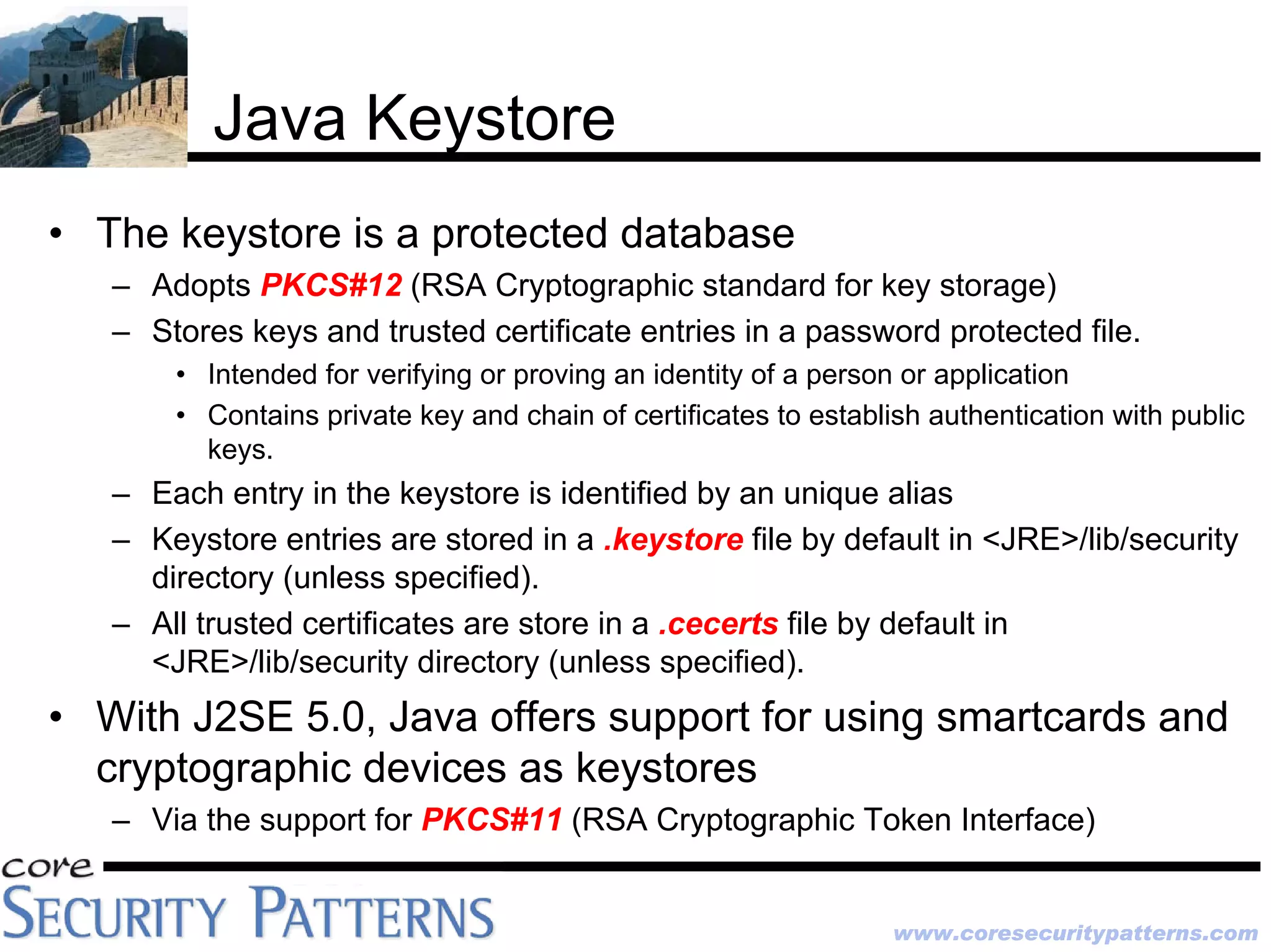 Java Keystore

• The keystore is a protected database
  – Adopts PKCS#12 (RSA Cryptographic standard for key storage)
  – Stores keys and trusted certificate entries in a password protected file.
    • Intended for verifying or proving an identity of a person or application
    • Contains private key and chain of certificates to establish authentication with public keys.
  – Each entry in the keystore is identified by an unique alias
  – Keystore entries are stored in a .keystore file by default in <JRE>/lib/security directory (unless specified).
  – All trusted certificates are store in a .cecerts file by default in <JRE>/lib/security directory (unless specified).
• With J2SE 5.0, Java offers support for using smartcards and cryptographic devices as keystores
  – Via the support for PKCS#11 (RSA Cryptographic Token Interface)

core
SECURITY PATTERNS
www.coresecuritypatterns.com